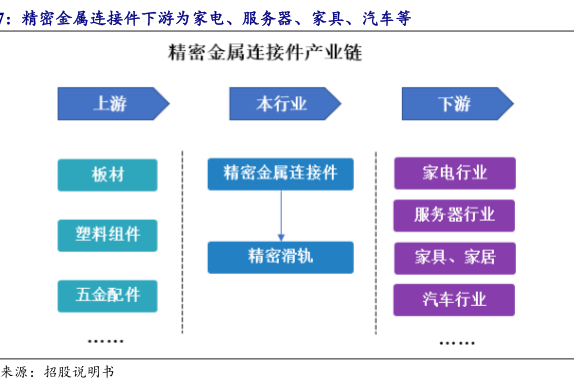 7：精密金属连接件下游为家电、服务器、家具、汽车等

精密金属连接件产业链

上游

本行业

下游

板材

塑料组件

五金配件

……

精密金属连接件

精密滑轨

家电行业

服务器行业

家具、家居

汽车行业

……

来源：招股说明书